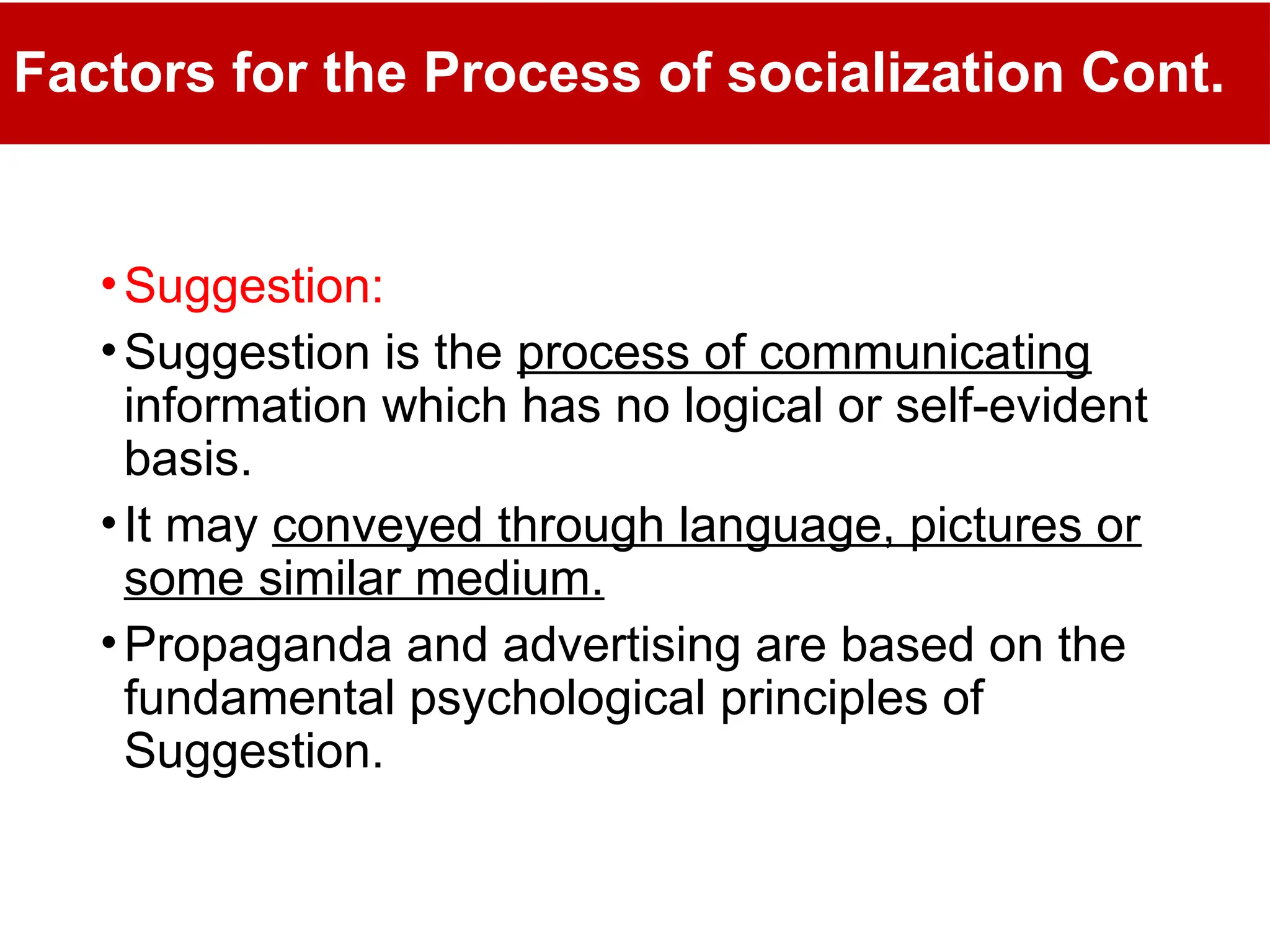 Factors for the Process of socialization Cont.

• Suggestion:

• Suggestion is the process of communicating information which has no logical or self-evident basis.

• It may conveyed through language, pictures or some similar medium.

• Propaganda and advertising are based on the fundamental psychological principles of Suggestion.